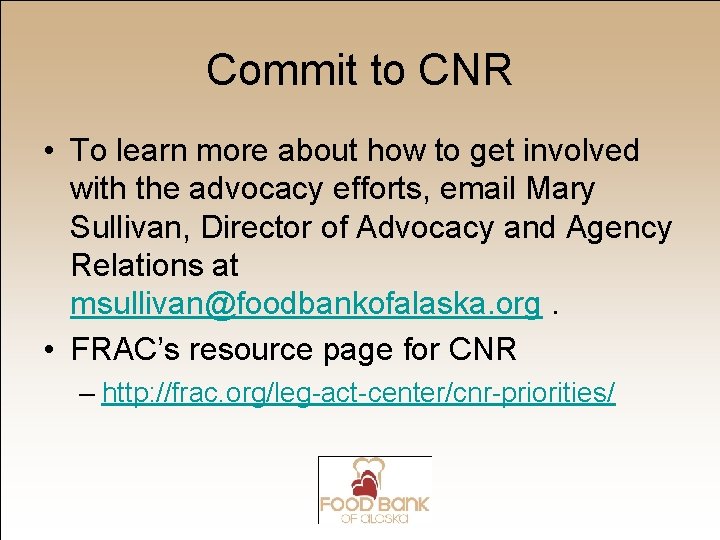 Commit to CNR

• To learn more about how to get involved with the advocacy efforts, email Mary Sullivan, Director of Advocacy and Agency Relations at msullivan@foodbankofalaska.org .

• FRAC's resource page for CNR

– http://frac.org/leg-act-center/cnr-priorities/

FOOD BANK OF alaska